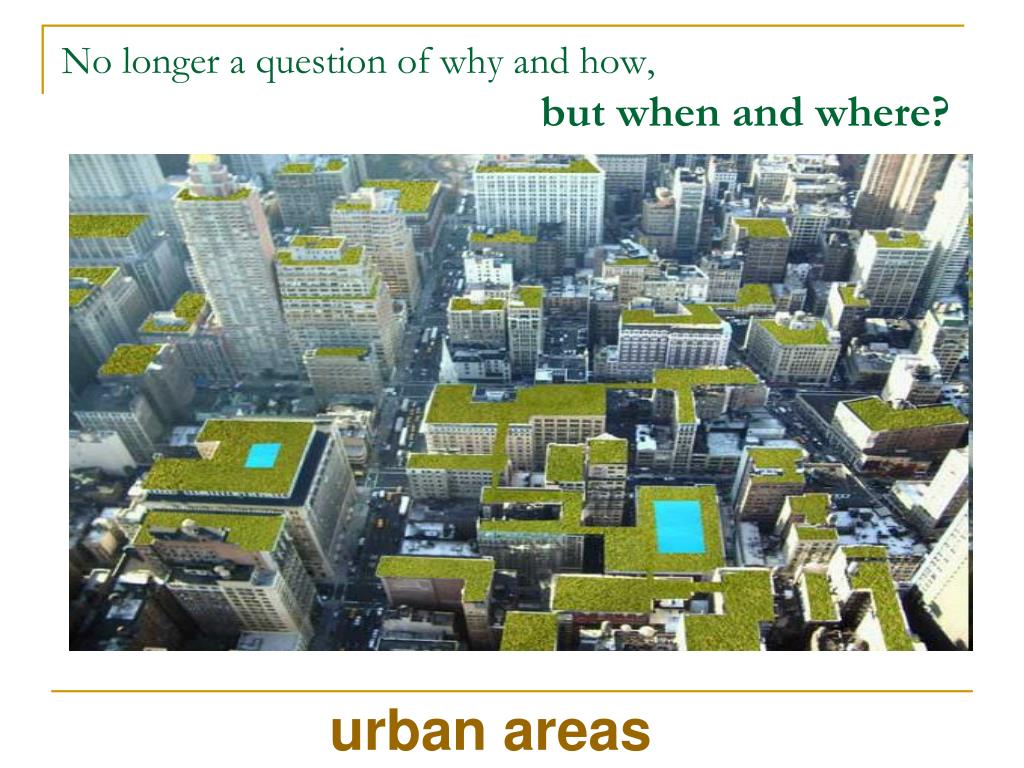 No longer a question of why and how,

but when and where?

urban areas